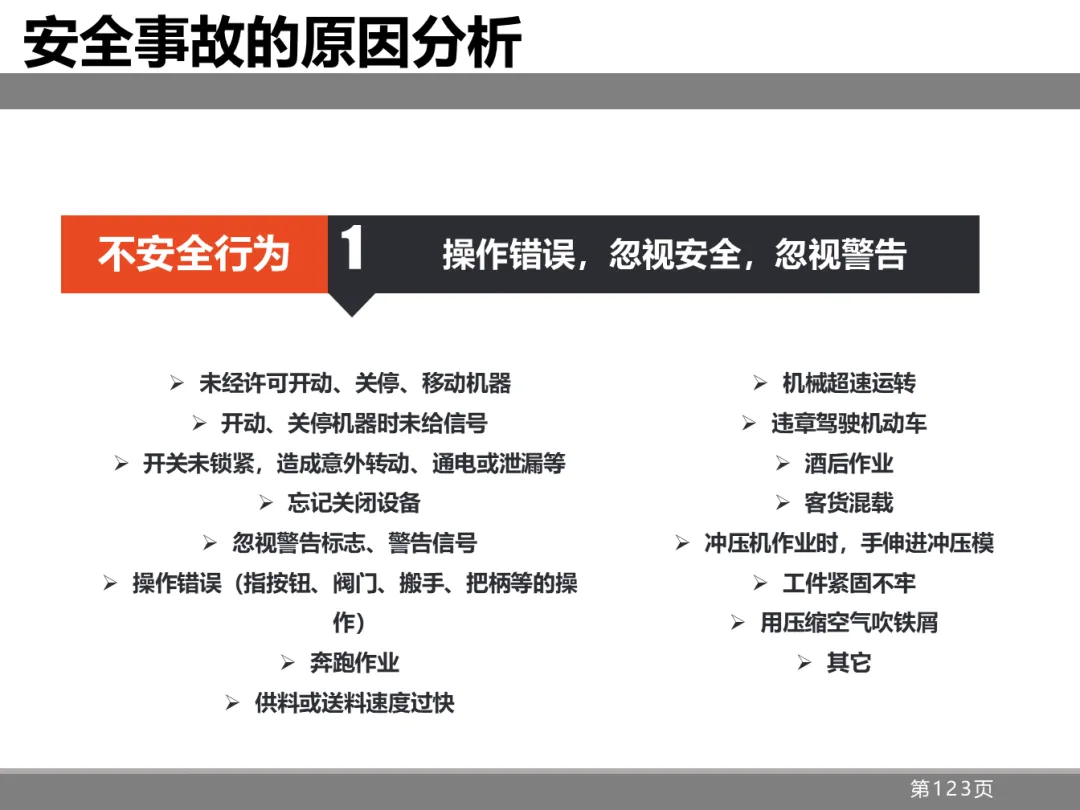 安全事故的原因分析

不安全行为 1 操作错误，忽视安全，忽视警告

➢ 未经许可开动、关停、移动机器
➢ 开动、关停机器时未给信号
➢ 开关未锁紧，造成意外转动、通电或泄漏等
➢ 忘记关闭设备
➢ 忽视警告标志、警告信号
➢ 操作错误（指按钮、阀门、搬手、把柄等的操作）
➢ 奔跑作业
➢ 供料或送料速度过快

➢ 机械超速运转
➢ 违章驾驶机动车
➢ 酒后作业
➢ 客货混载
➢ 冲压机作业时，手伸进冲压模
➢ 工件紧固不牢
➢ 用压缩空气吹铁屑
➢ 其它

第123页